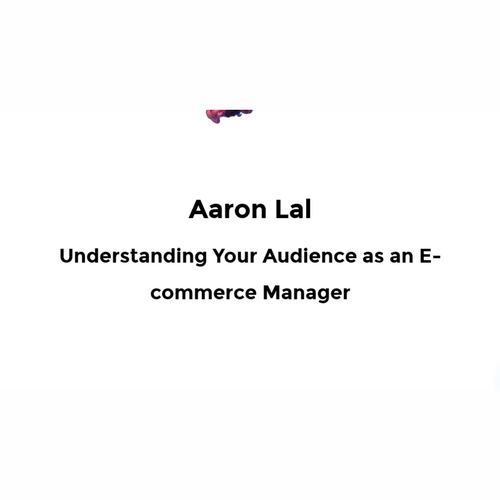 Aaron Lal

Understanding Your Audience as an E-commerce Manager